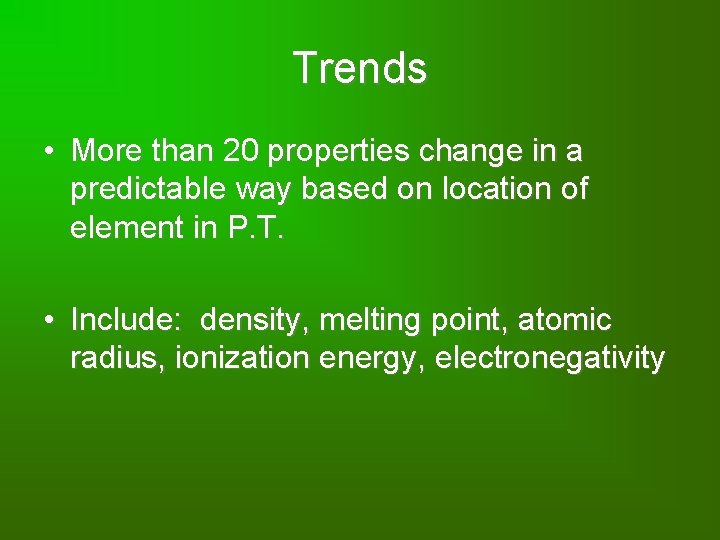 Trends

• More than 20 properties change in a predictable way based on location of element in P.T.

• Include: density, melting point, atomic radius, ionization energy, electronegativity